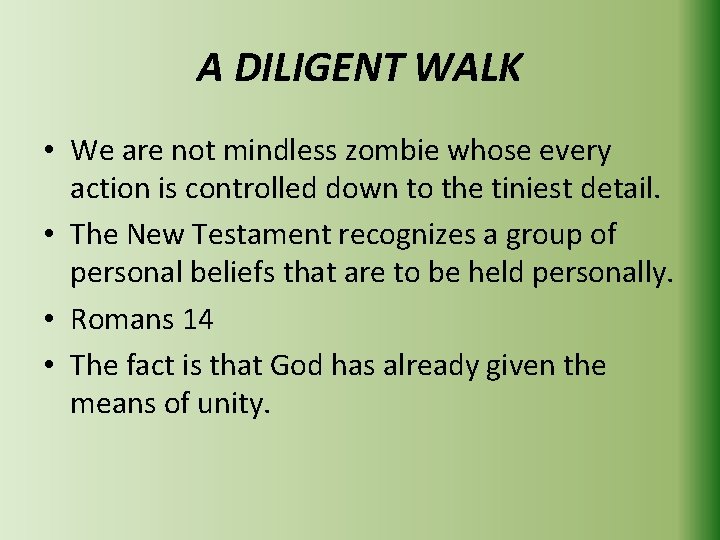 A DILIGENT WALK

• We are not mindless zombie whose every action is controlled down to the tiniest detail.
• The New Testament recognizes a group of personal beliefs that are to be held personally.
• Romans 14
• The fact is that God has already given the means of unity.